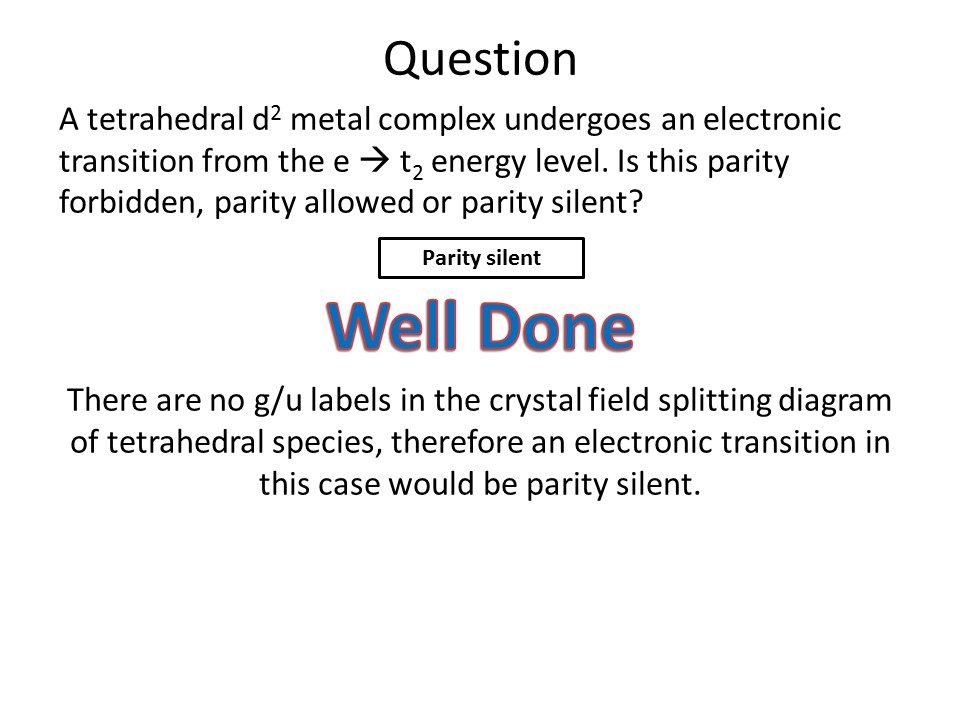 Question

A tetrahedral $d^2$ metal complex undergoes an electronic transition from the e $\rightarrow$ $t_2$ energy level. Is this parity forbidden, parity allowed or parity silent?

Parity silent

Well Done

There are no g/u labels in the crystal field splitting diagram of tetrahedral species, therefore an electronic transition in this case would be parity silent.